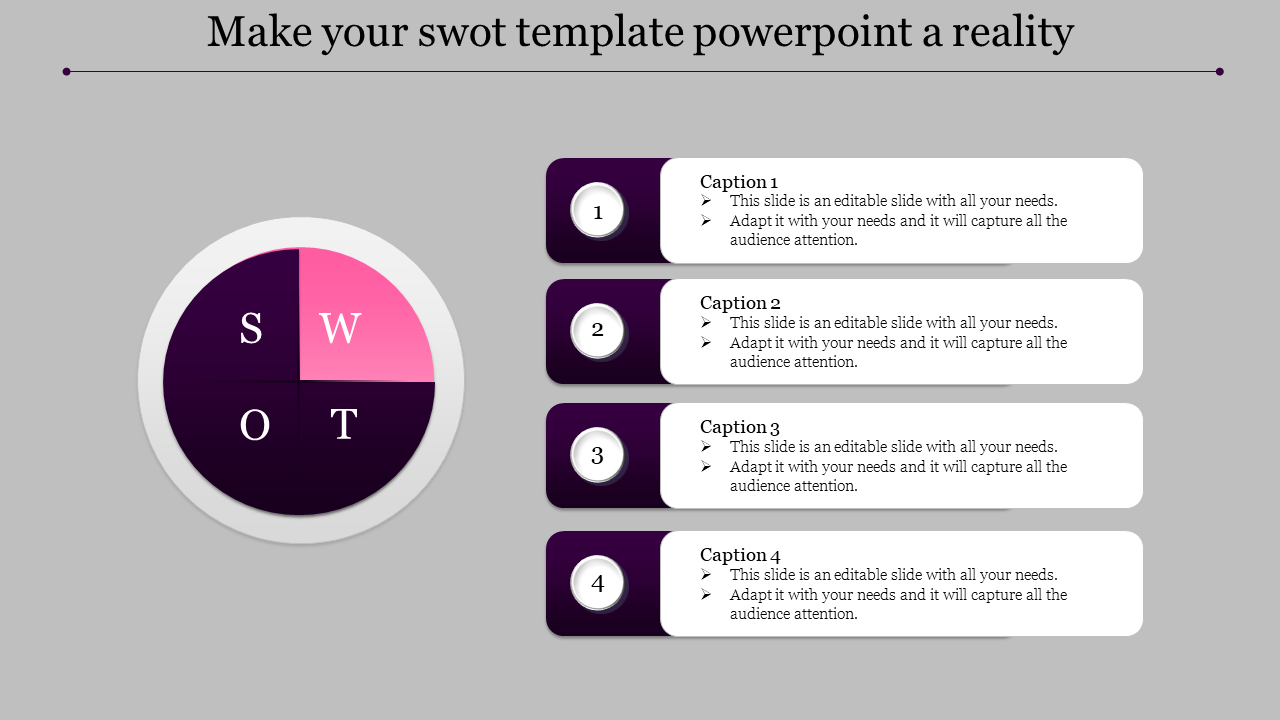 Make your swot template powerpoint a reality

S W
O T

1
Caption 1
➢ This slide is an editable slide with all your needs.
➢ Adapt it with your needs and it will capture all the audience attention.

2
Caption 2
➢ This slide is an editable slide with all your needs.
➢ Adapt it with your needs and it will capture all the audience attention.

3
Caption 3
➢ This slide is an editable slide with all your needs.
➢ Adapt it with your needs and it will capture all the audience attention.

4
Caption 4
➢ This slide is an editable slide with all your needs.
➢ Adapt it with your needs and it will capture all the audience attention.